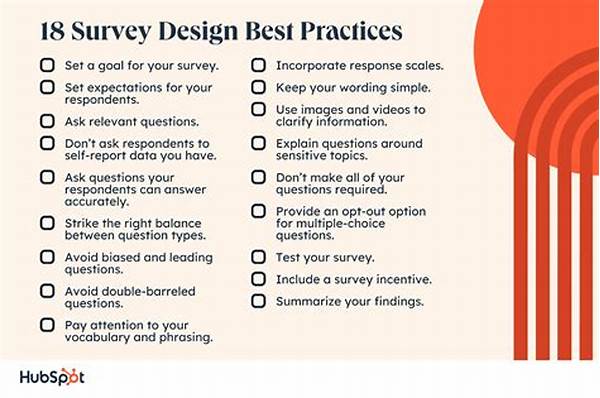 18 Survey Design Best Practices

Set a goal for your survey.

Set expectations for your respondents.

Ask relevant questions.

Don't ask respondents to self-report data you have.

Ask questions your respondents can answer accurately.

Strike the right balance between question types.

Avoid biased and leading questions.

Avoid double-barreled questions.

Pay attention to your vocabulary and phrasing.

Incorporate response scales.

Keep your wording simple.

Use images and videos to clarify information.

Explain questions around sensitive topics.

Don't make all of your questions required.

Provide an opt-out option for multiple-choice questions.

Test your survey.

Include a survey incentive.

Summarize your findings.

HubSpot